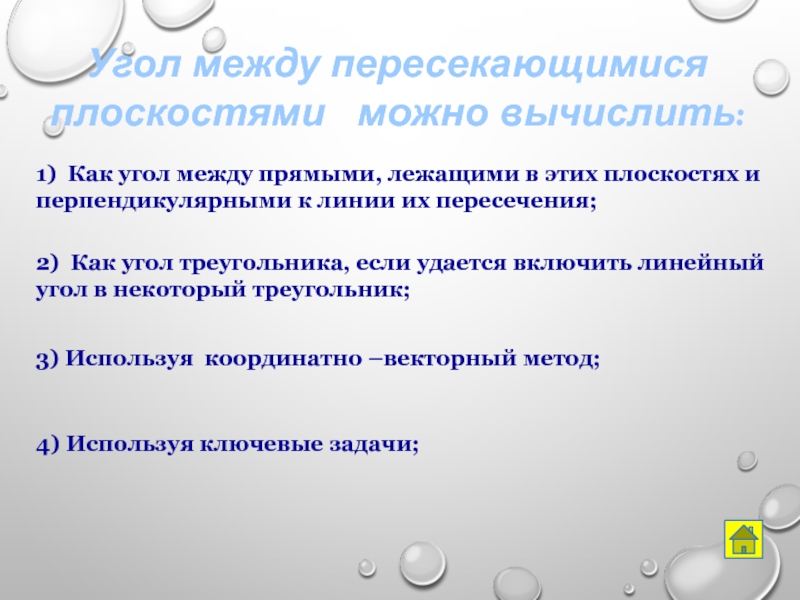 Угол между пересекающимися плоскостями можно вычислить:

1) Как угол между прямыми, лежащими в этих плоскостях и перпендикулярными к линии их пересечения;

2) Как угол треугольника, если удается включить линейный угол в некоторый треугольник;

3) Используя координатно –векторный метод;

4) Используя ключевые задачи;